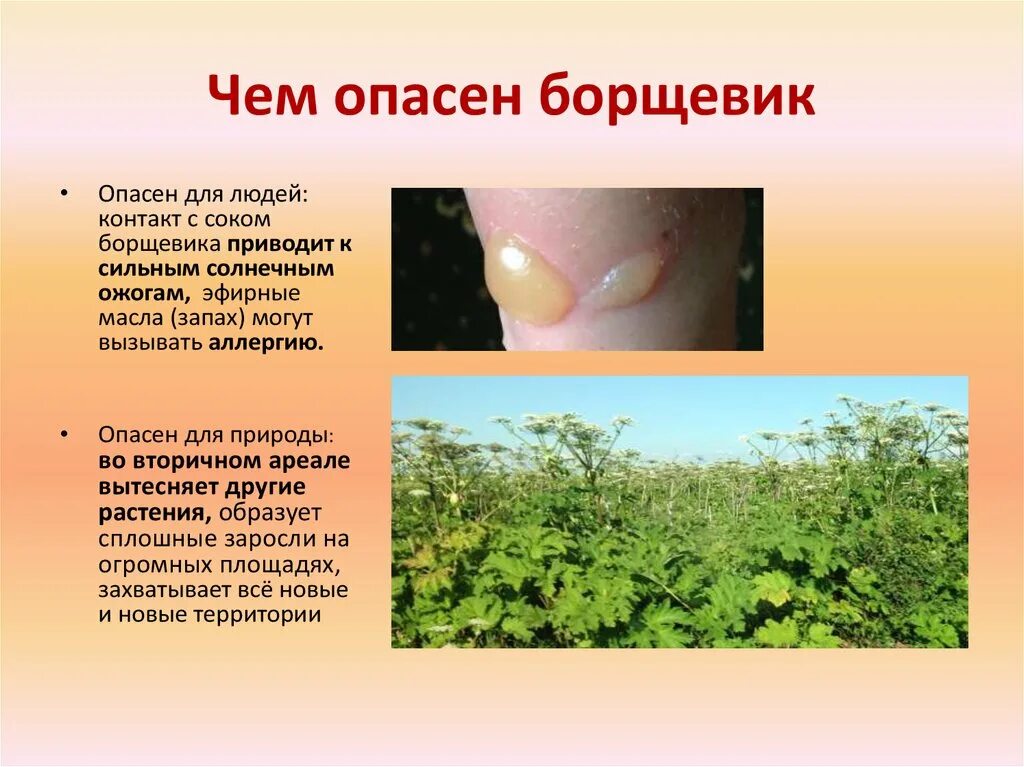 Чем опасен борщевик

• Опасен для людей: контакт с соком борщевика приводит к сильным солнечным ожогам, эфирные масла (запах) могут вызывать аллергию.

• Опасен для природы: во вторичном ареале вытесняет другие растения, образует сплошные заросли на огромных площадях, захватывает всё новые и новые территории